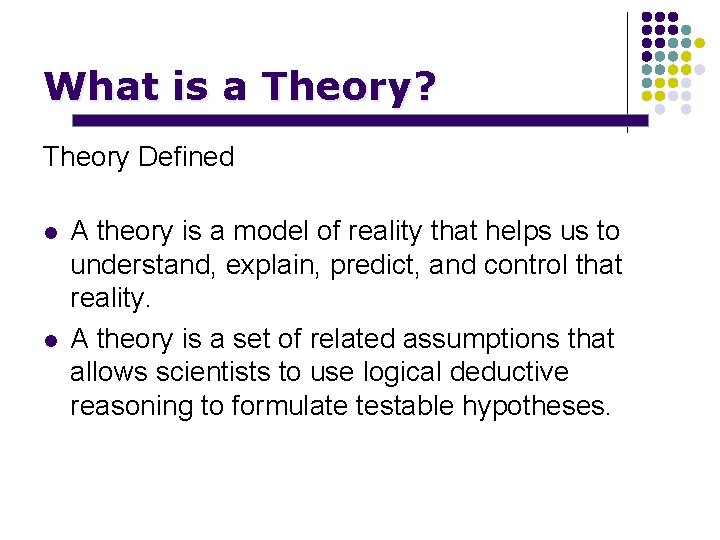 What is a Theory?

Theory Defined

- A theory is a model of reality that helps us to understand, explain, predict, and control that reality.
- A theory is a set of related assumptions that allows scientists to use logical deductive reasoning to formulate testable hypotheses.